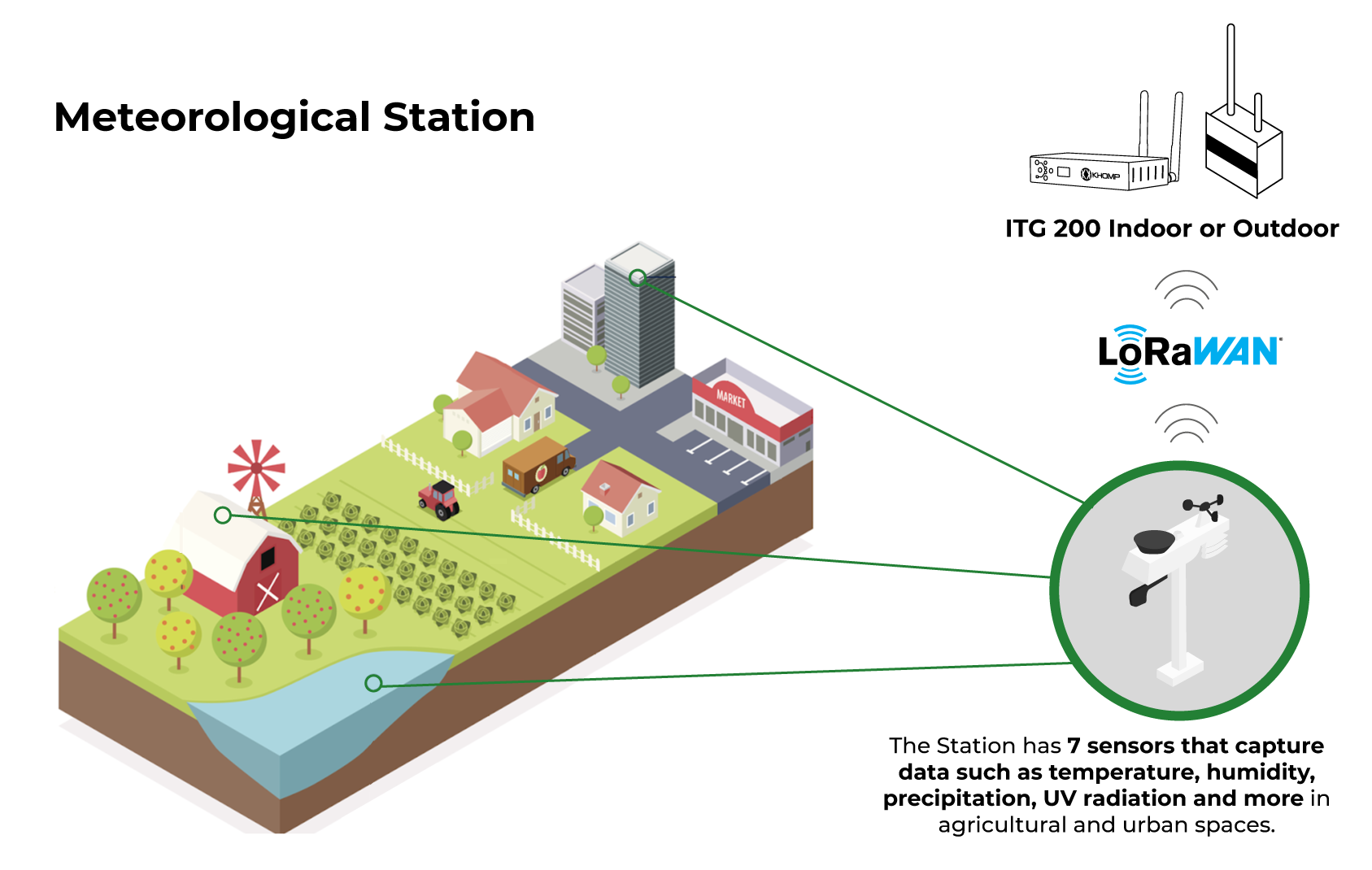 Meteorological Station

KHOMP

ITG 200 Indoor or Outdoor

LoRaWAN

MARKET

The Station has 7 sensors that capture data such as temperature, humidity, precipitation, UV radiation and more in agricultural and urban spaces.